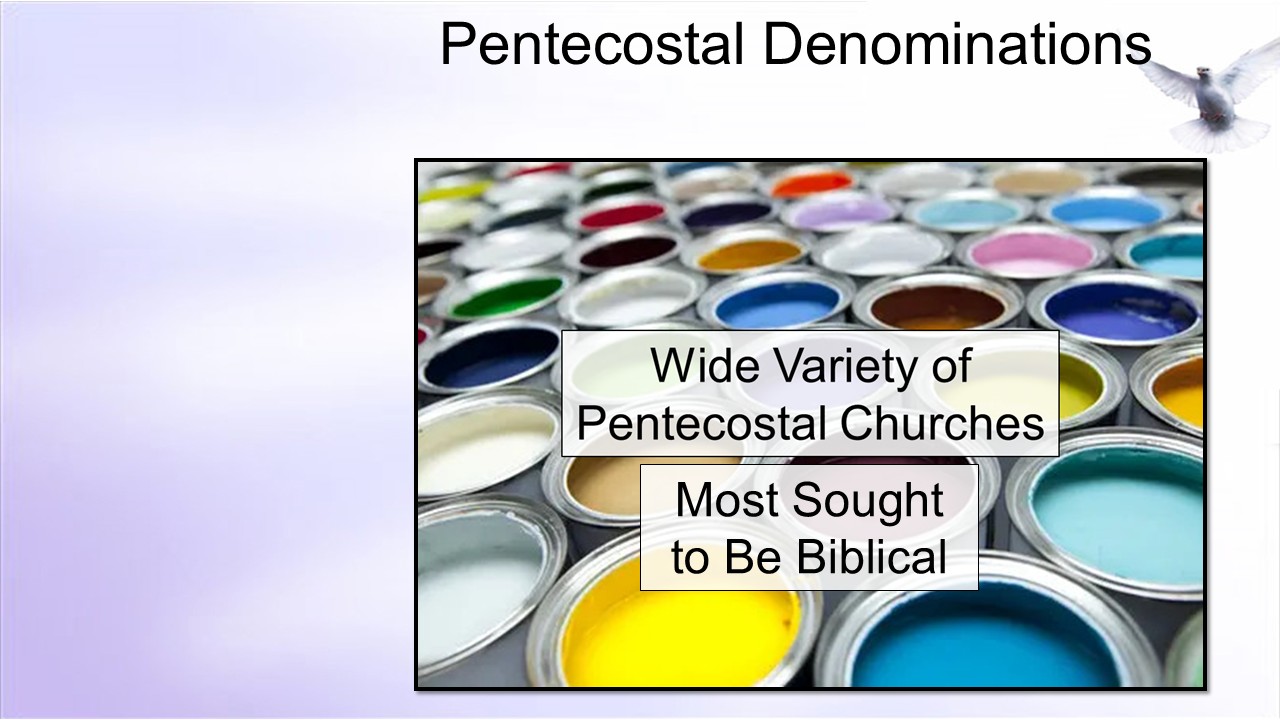 Pentecostal Denominations

Wide Variety of Pentecostal Churches

Most Sought to Be Biblical